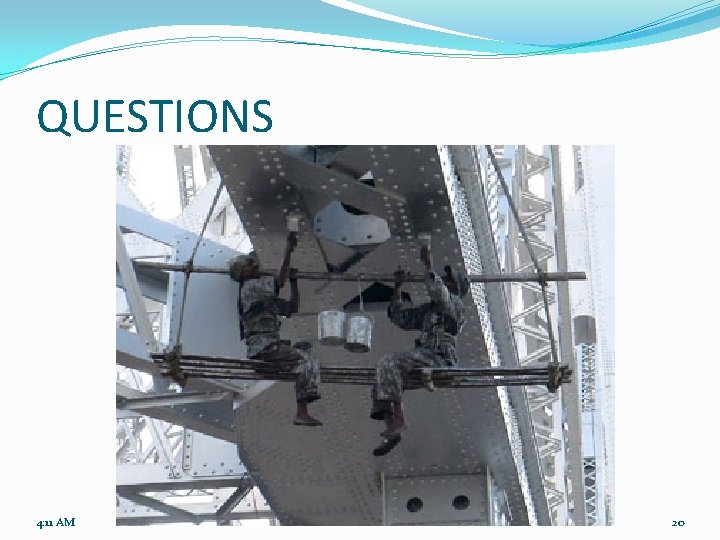 QUESTIONS

4:11 AM

20